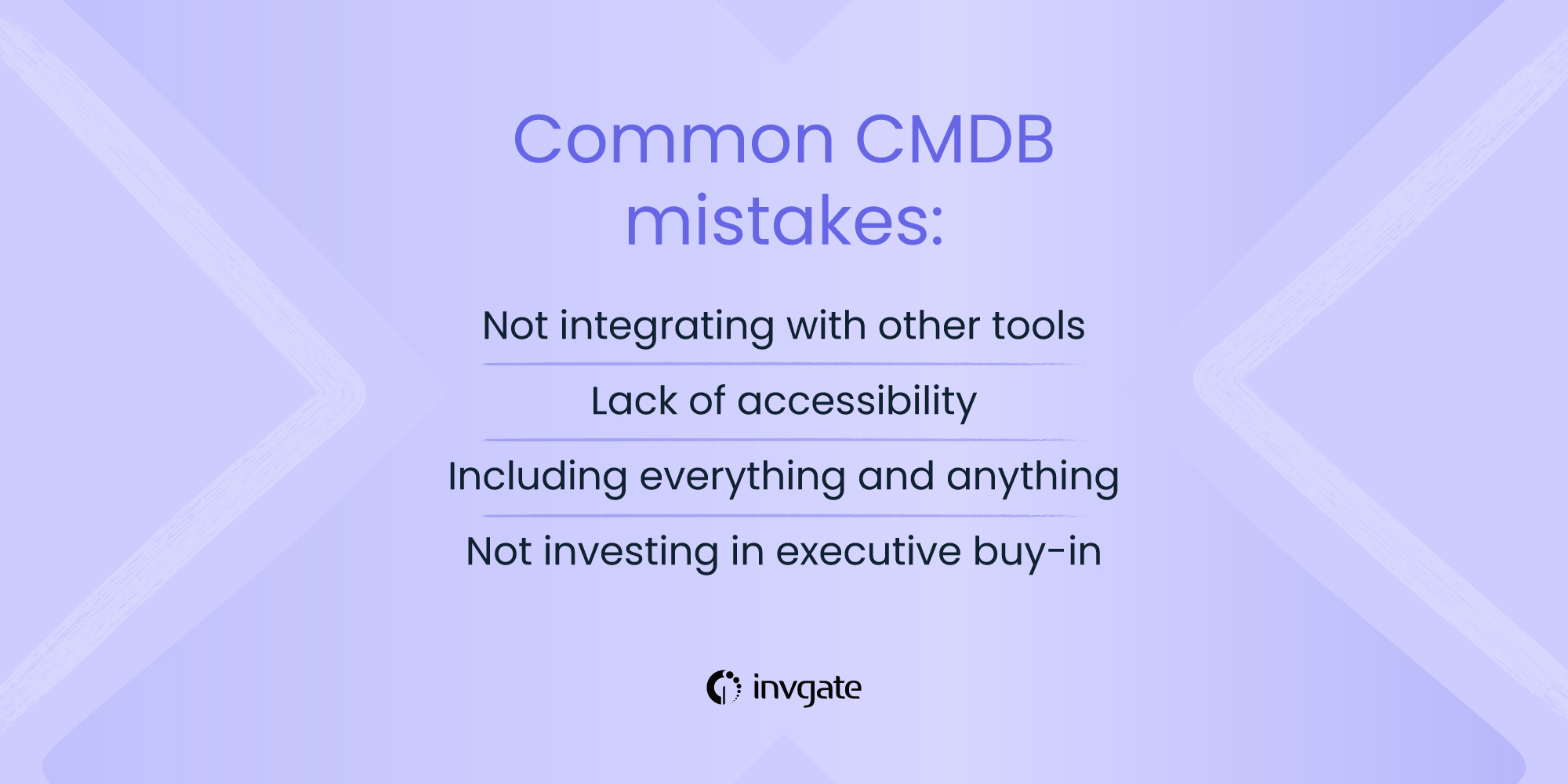 Common CMDB mistakes:

Not integrating with other tools

Lack of accessibility

Including everything and anything

Not investing in executive buy-in

invgate